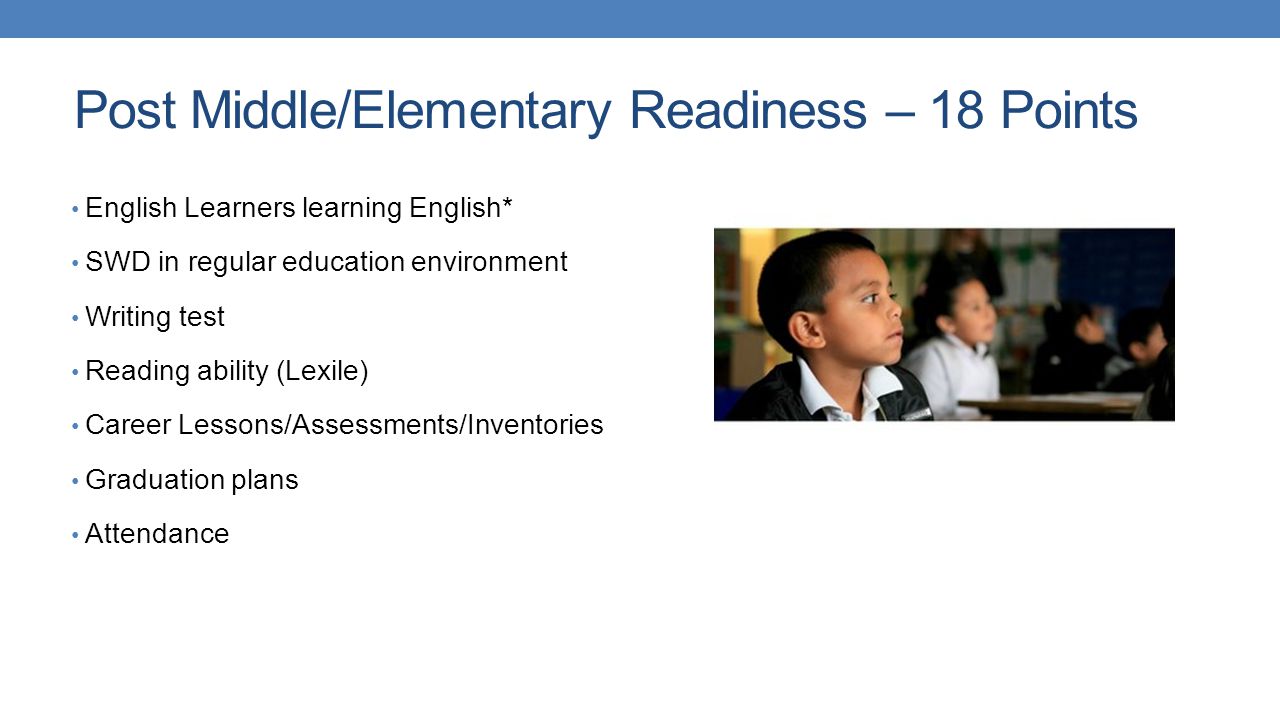 Post Middle/Elementary Readiness – 18 Points

• English Learners learning English*
• SWD in regular education environment
• Writing test
• Reading ability (Lexile)
• Career Lessons/Assessments/Inventories
• Graduation plans
• Attendance